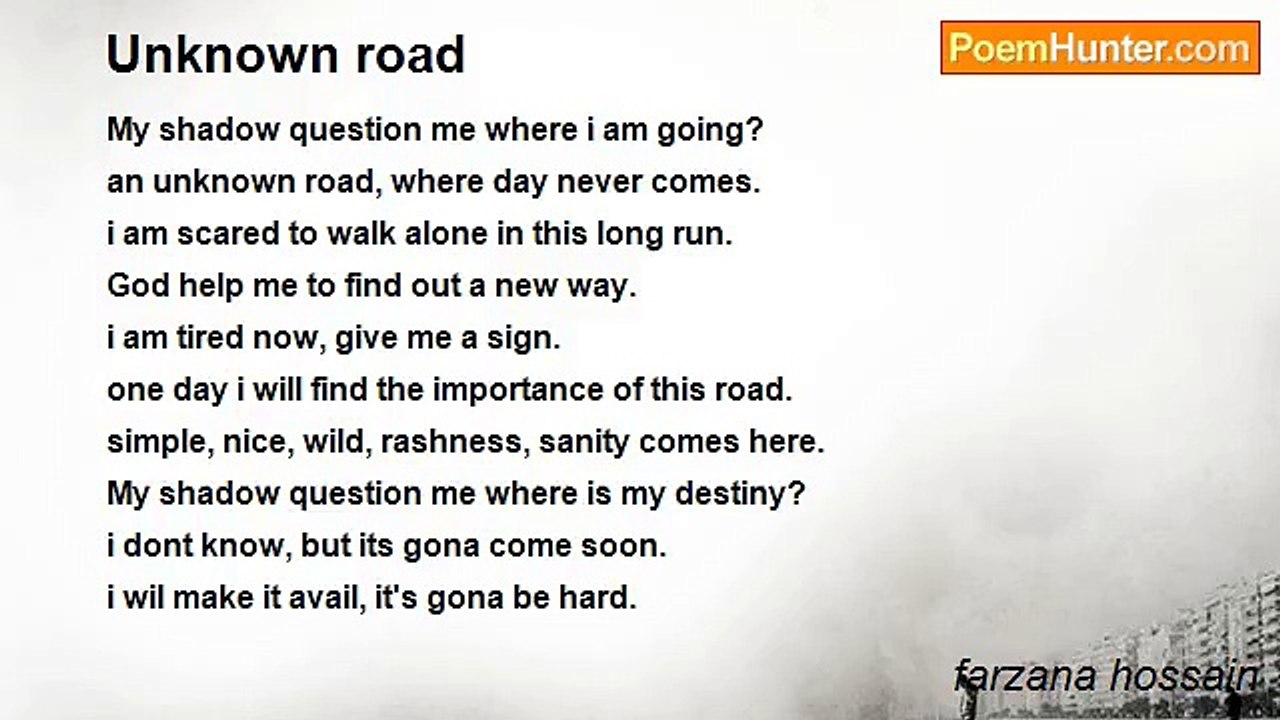 Unknown road

PoemHunter.com

My shadow question me where i am going?
an unknown road, where day never comes.
i am scared to walk alone in this long run.
God help me to find out a new way.
i am tired now, give me a sign.
one day i will find the importance of this road.
simple, nice, wild, rashness, sanity comes here.
My shadow question me where is my destiny?
i dont know, but its gona come soon.
i wil make it avail, it's gona be hard.

farzana hossain